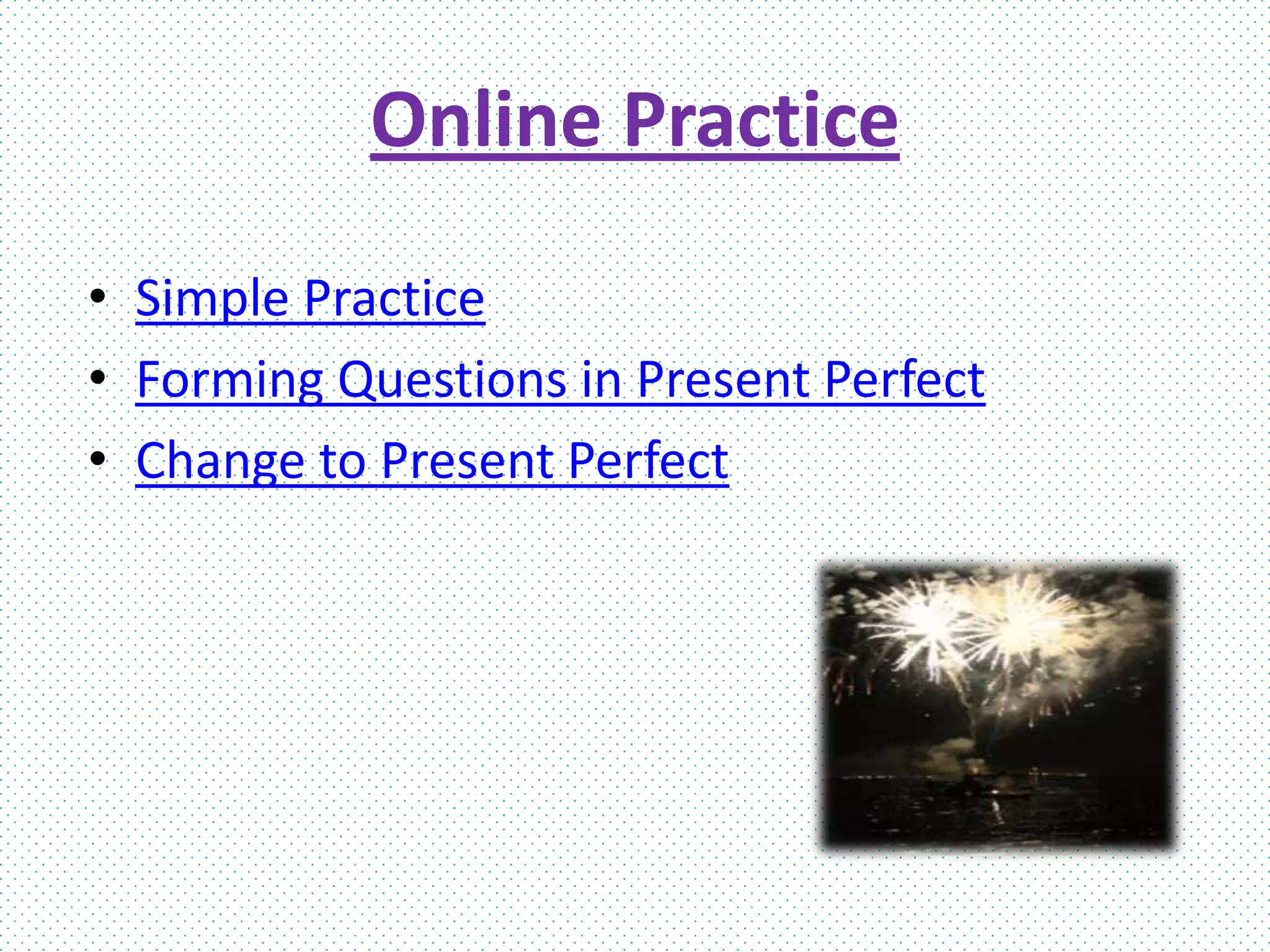 Online Practice

• Simple Practice
• Forming Questions in Present Perfect
• Change to Present Perfect